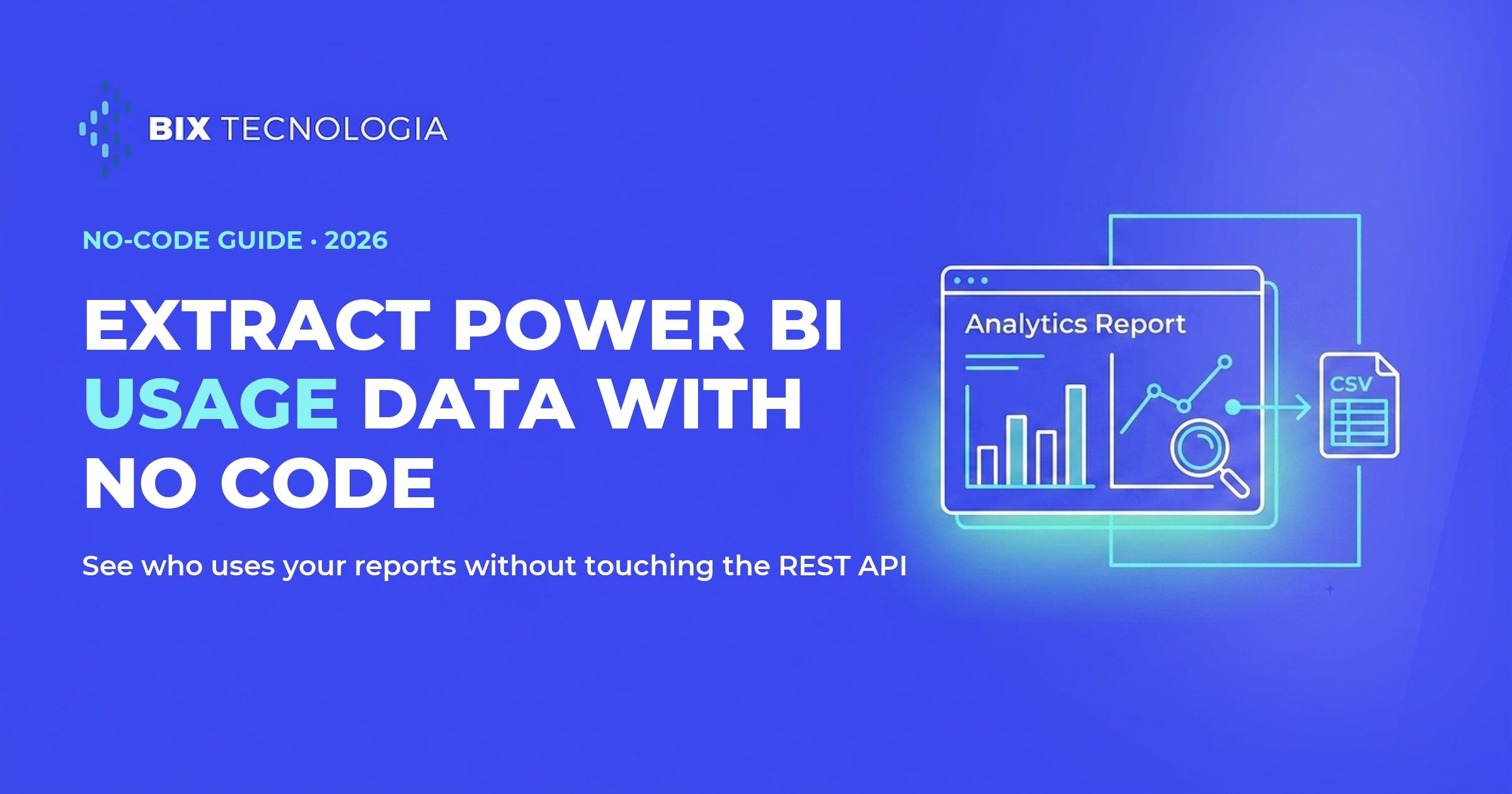 BIX TECNOLOGIA

NO-CODE GUIDE · 2026

EXTRACT POWER BI USAGE DATA WITH NO CODE

See who uses your reports without touching the REST API

Analytics Report

CSV